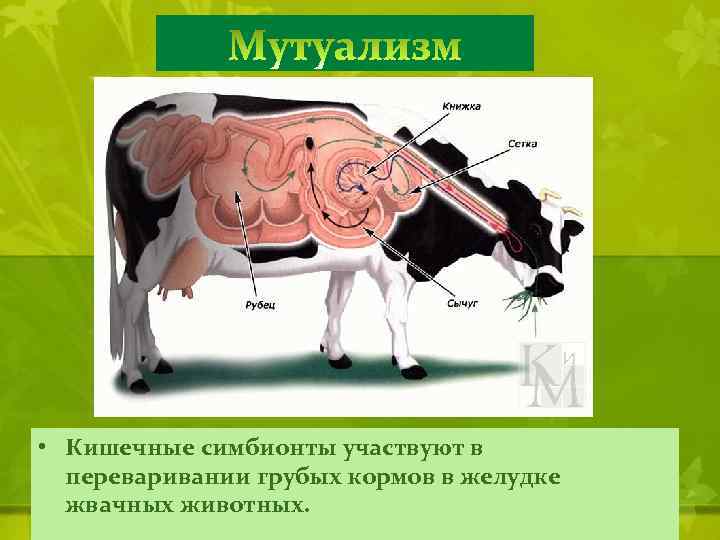 Мутуализм

Книжка

Сетка

Рубец

Сычуг

КиМ

• Кишечные симбионты участвуют в переваривании грубых кормов в желудке жвачных животных.